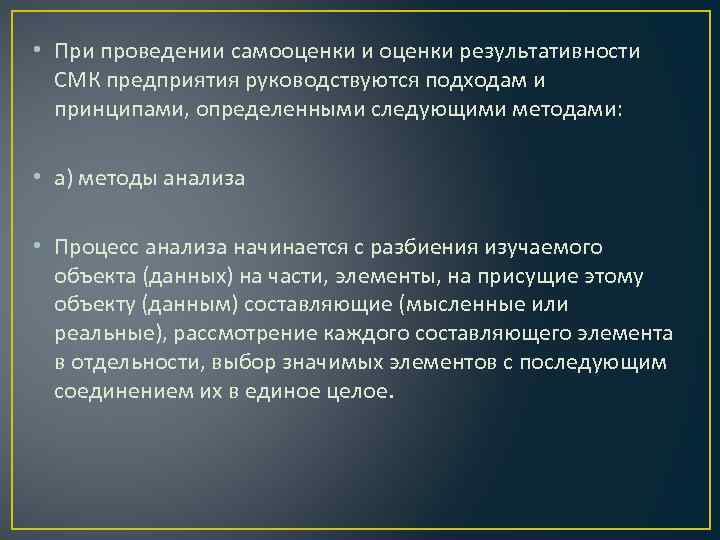 • При проведении самооценки и оценки результативности СМК предприятия руководствуются подходам и принципами, определенными следующими методами:

• а) методы анализа

• Процесс анализа начинается с разбиения изучаемого объекта (данных) на части, элементы, на присущие этому объекту (данным) составляющие (мысленные или реальные), рассмотрение каждого составляющего элемента в отдельности, выбор значимых элементов с последующим соединением их в единое целое.